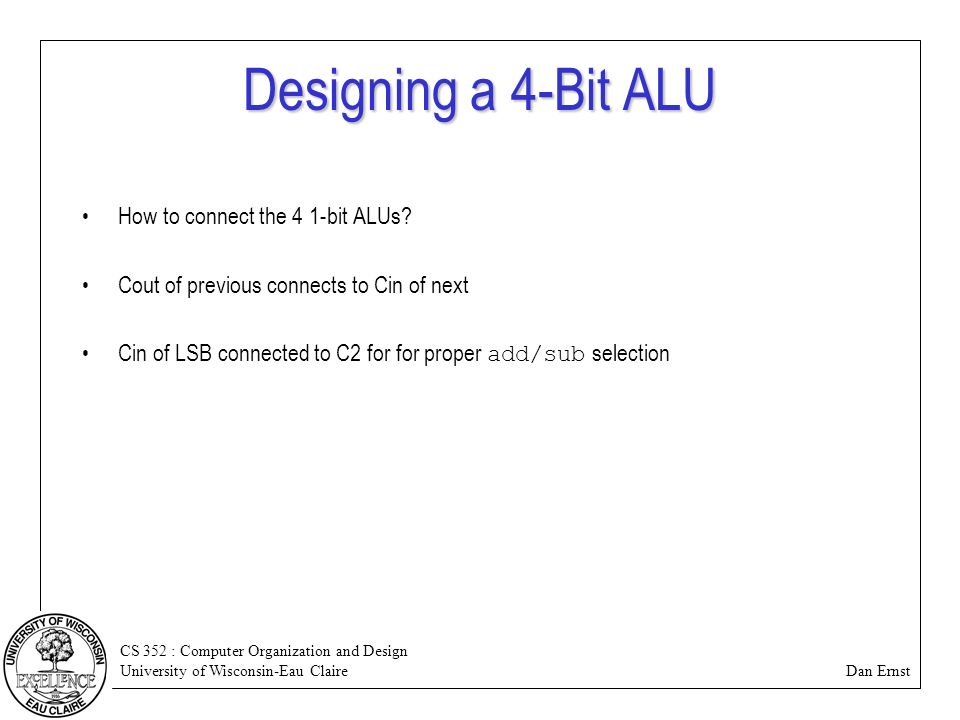 Designing a 4-Bit ALU

• How to connect the 4 1-bit ALUs?

• Cout of previous connects to Cin of next

• Cin of LSB connected to C2 for for proper add/sub selection

UNIVERSITY OF WISCONSIN
EXCELLENCE
EAU CLAIRE

CS 352 : Computer Organization and Design
University of Wisconsin-Eau Claire

Dan Ernst